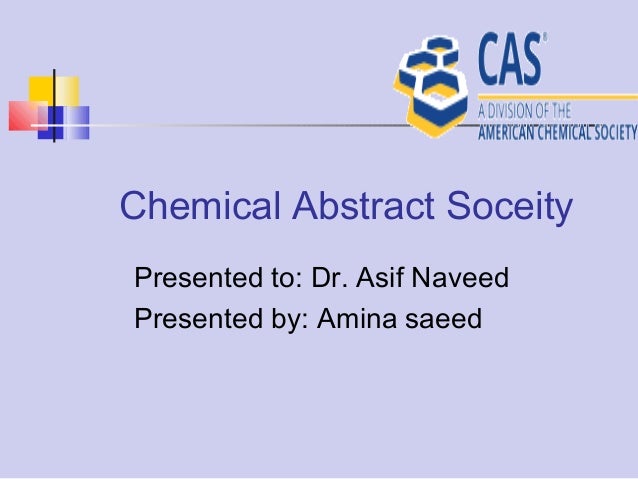 CAS®
A DIVISION OF THE
AMERICAN CHEMICAL SOCIETY

Chemical Abstract Soceity

Presented to: Dr. Asif Naveed
Presented by: Amina saeed